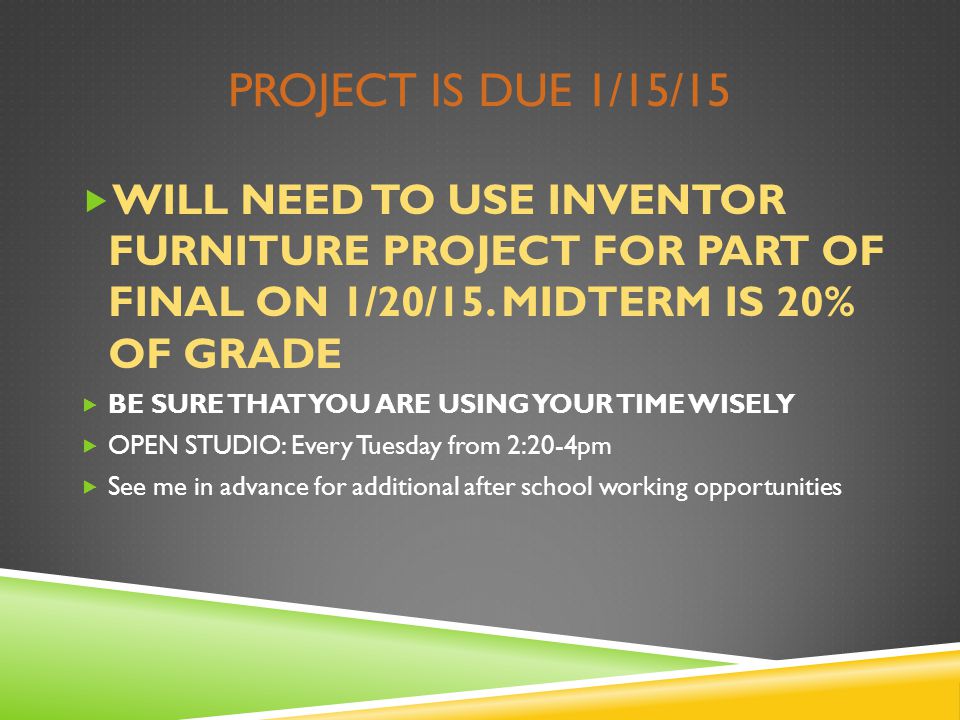 PROJECT IS DUE 1/15/15

WILL NEED TO USE INVENTOR FURNITURE PROJECT FOR PART OF FINAL ON 1/20/15. MIDTERM IS 20% OF GRADE

BE SURE THAT YOU ARE USING YOUR TIME WISELY

OPEN STUDIO: Every Tuesday from 2:20-4pm

See me in advance for additional after school working opportunities